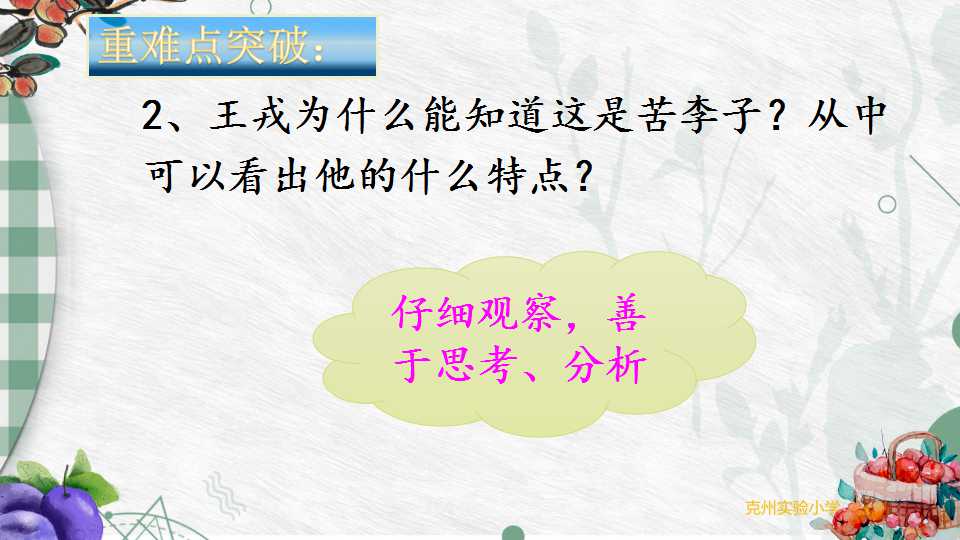 重难点突破：

2、王戎为什么能知道这是苦李子？从中可以看出他的什么特点？

仔细观察，善于思考、分析

克州实验小学